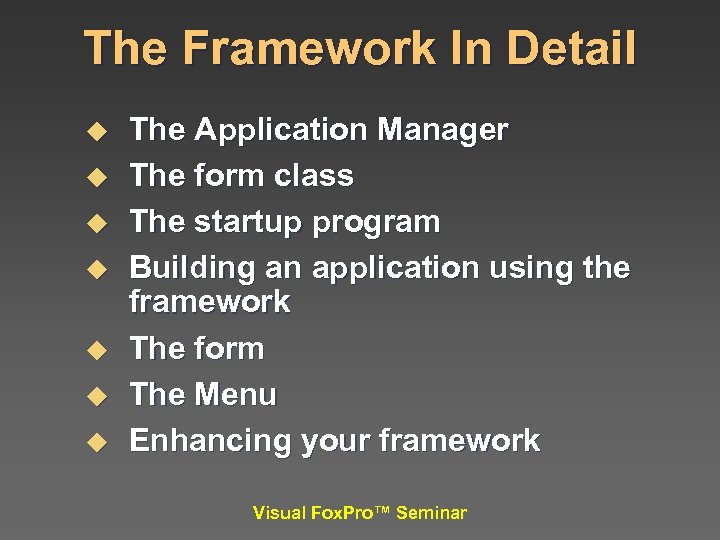 The Framework In Detail

◆ The Application Manager
◆ The form class
◆ The startup program
◆ Building an application using the framework
◆ The form
◆ The Menu
◆ Enhancing your framework

Visual FoxPro™ Seminar